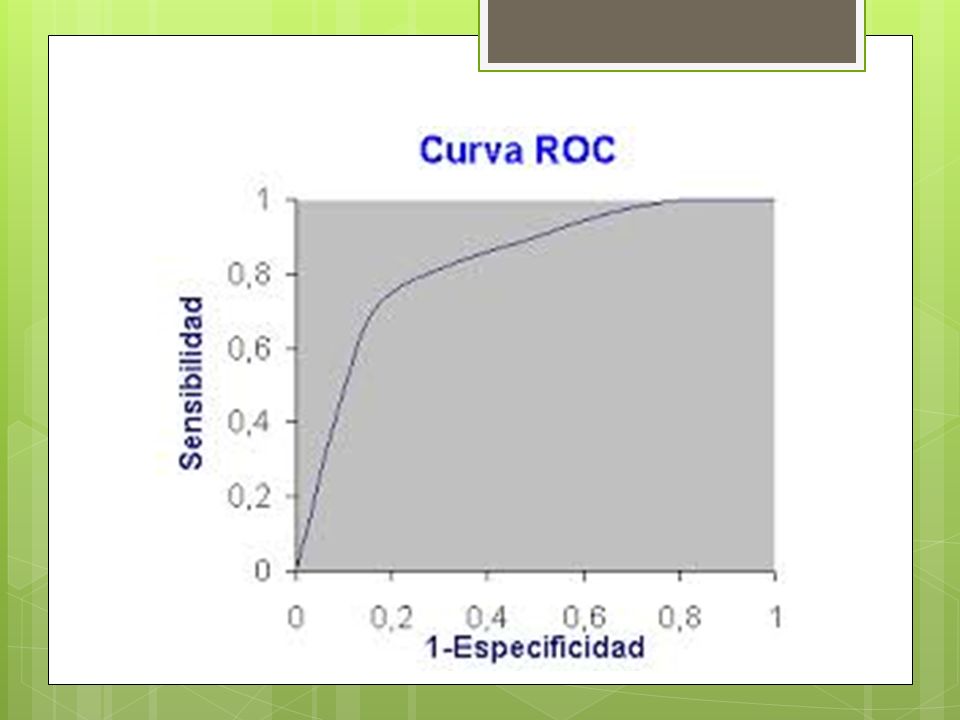 Curva ROC

Sensibilidad

1
0,8
0,6
0,4
0,2
0

0 0,2 0,4 0,6 0,8 1

1-Especificidad